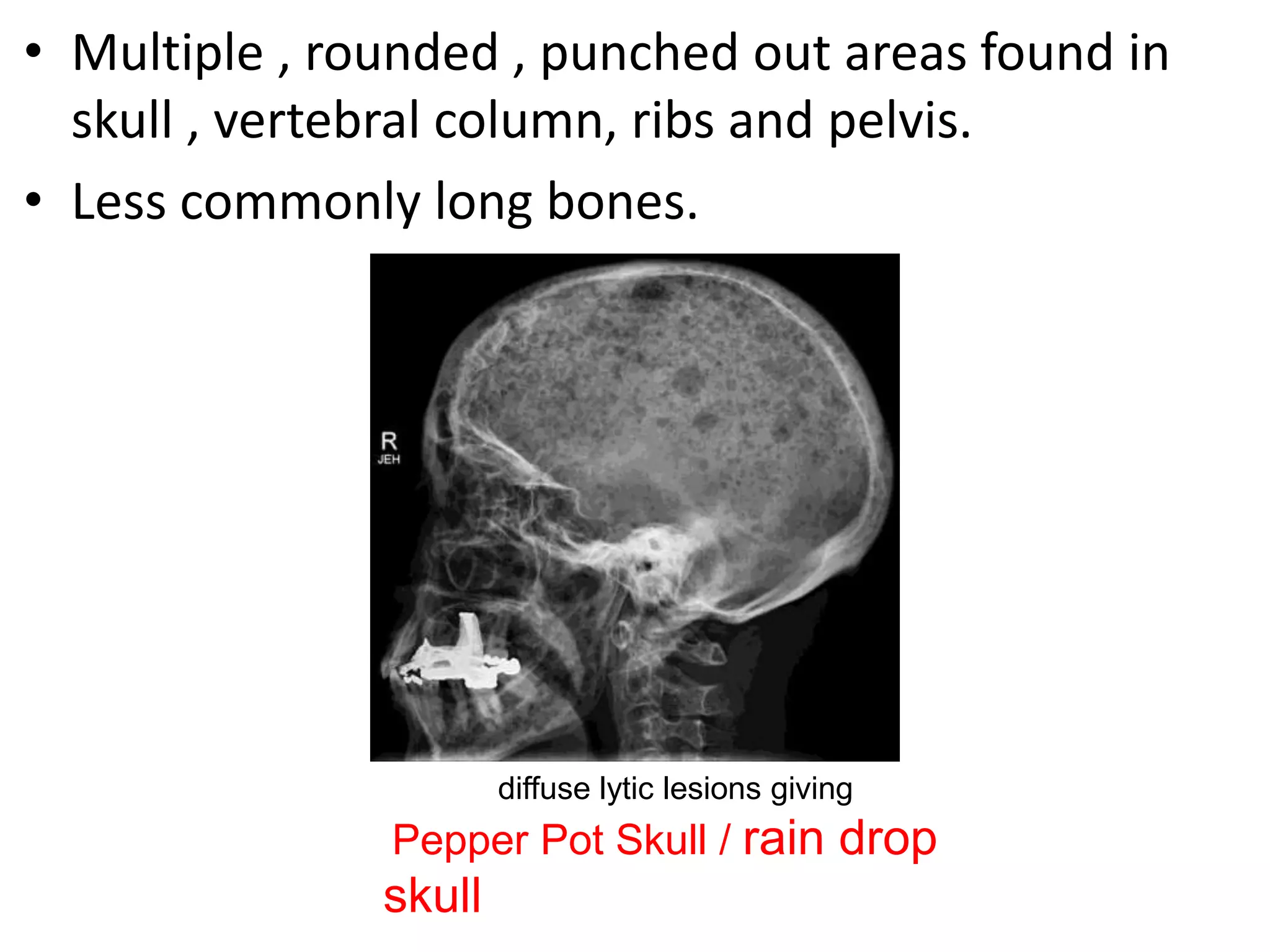 • Multiple , rounded , punched out areas found in skull , vertebral column, ribs and pelvis.
• Less commonly long bones.

R
JEH

diffuse lytic lesions giving

Pepper Pot Skull / rain drop skull